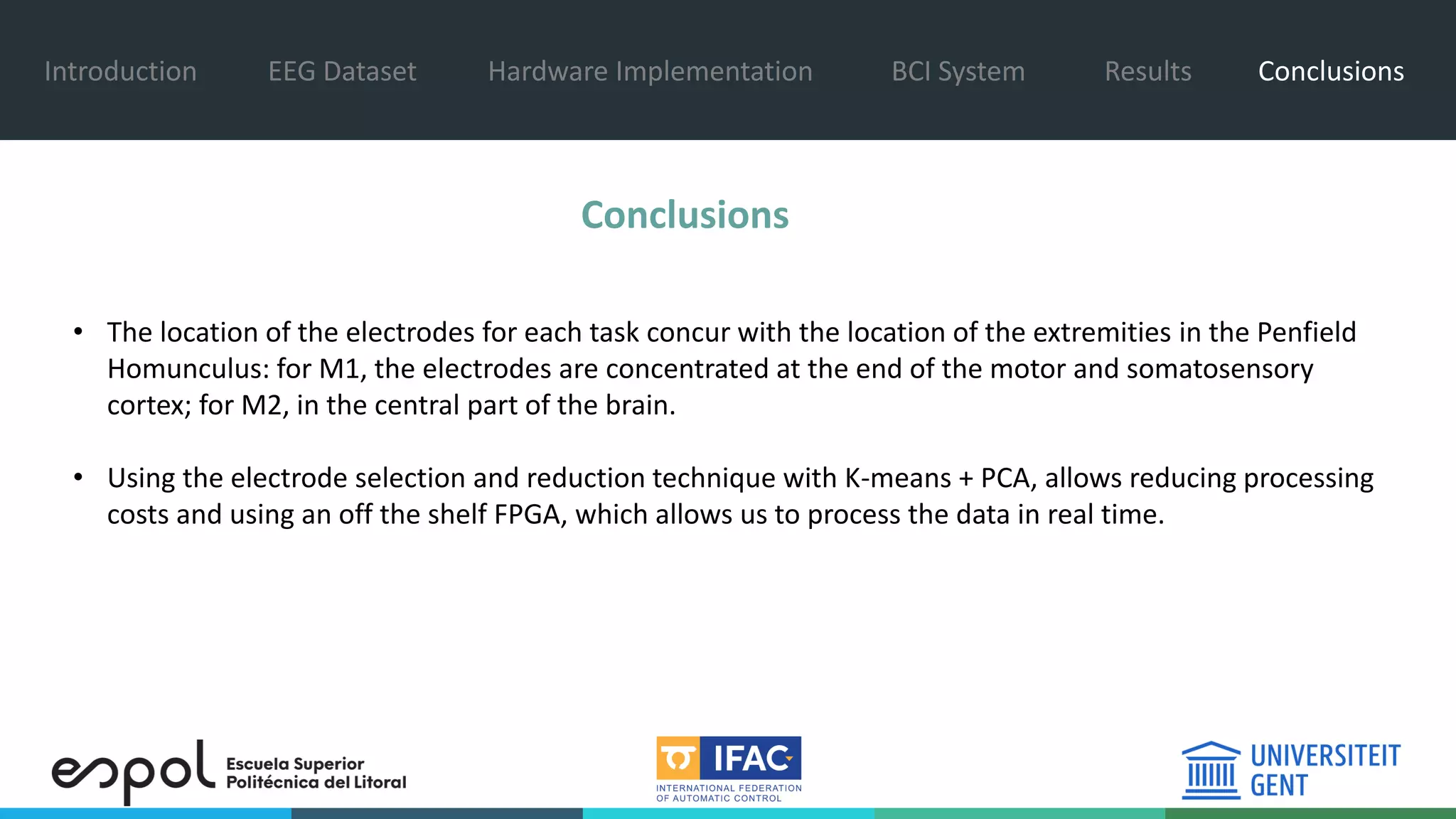 Introduction EEG Dataset Hardware Implementation BCI System Results Conclusions

Conclusions

• The location of the electrodes for each task concur with the location of the extremities in the Penfield Homunculus: for M1, the electrodes are concentrated at the end of the motor and somatosensory cortex; for M2, in the central part of the brain.

• Using the electrode selection and reduction technique with K-means + PCA, allows reducing processing costs and using an off the shelf FPGA, which allows us to process the data in real time.

espol Escuela Superior Politécnica del Litoral

IFAC INTERNATIONAL FEDERATION OF AUTOMATIC CONTROL

UNIVERSITEIT GENT